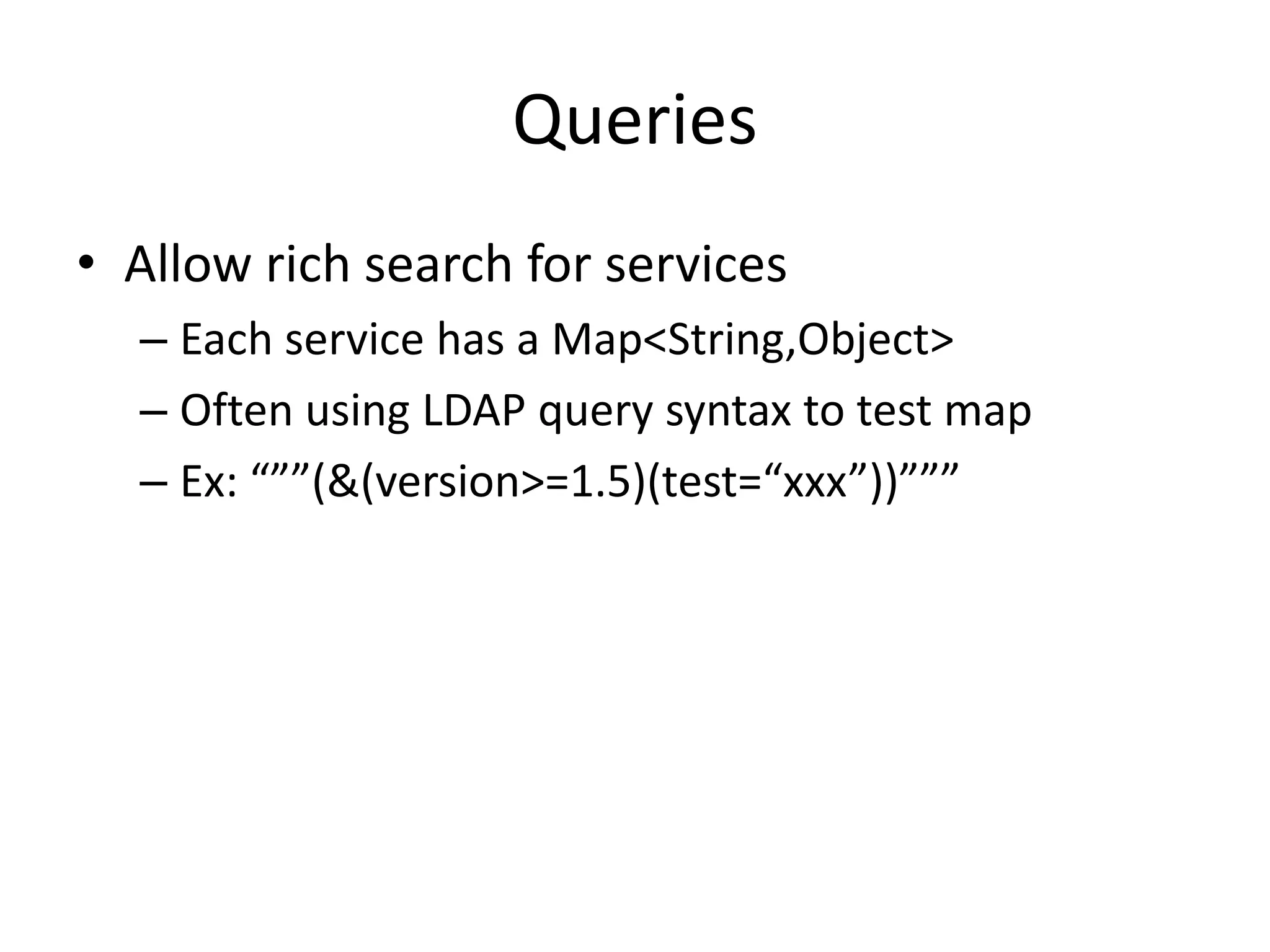 Queries

• Allow rich search for services
– Each service has a Map<String,Object>
– Often using LDAP query syntax to test map
– Ex: “””(&(version>=1.5)(test=“xxx”))”””